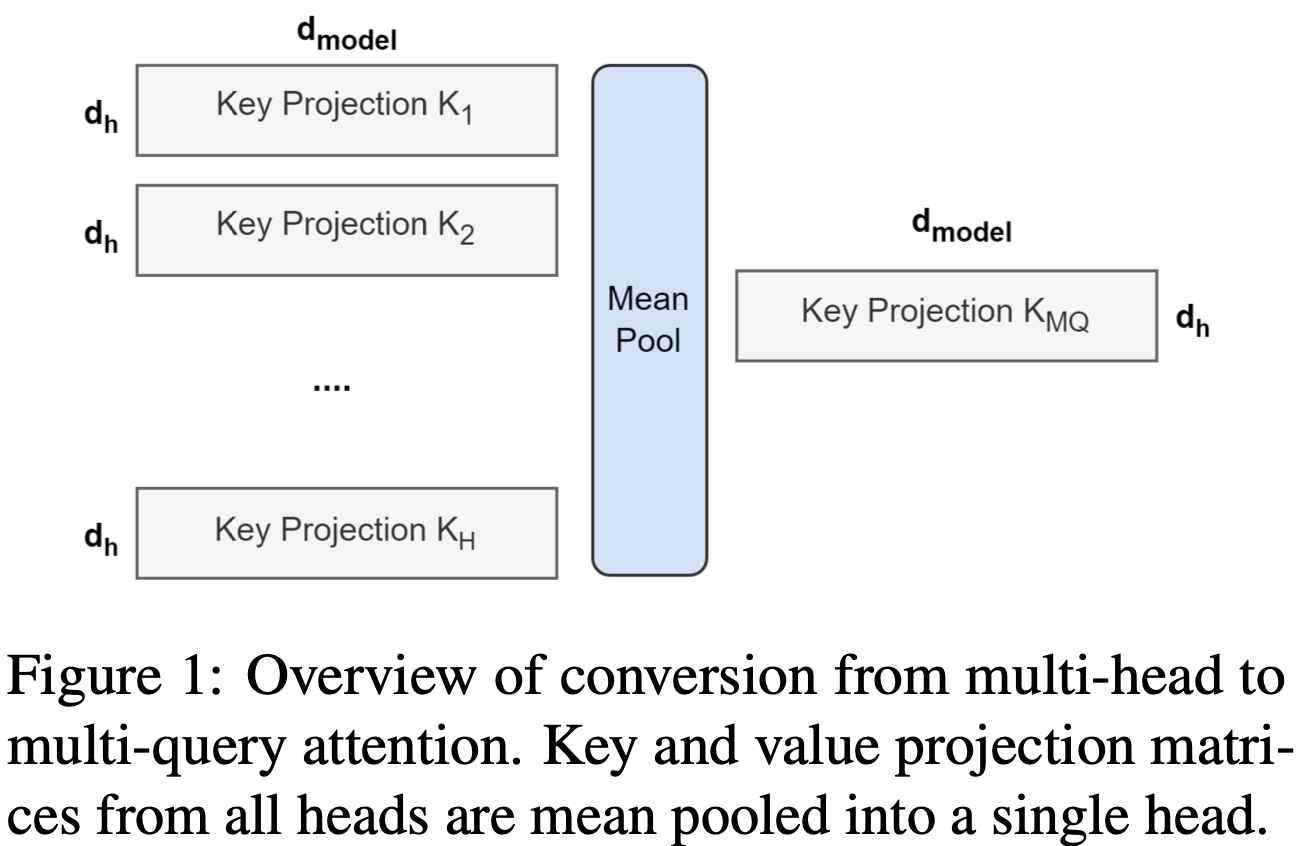 $d_{model}$

$d_h$ Key Projection $K_1$

$d_h$ Key Projection $K_2$

....

$d_h$ Key Projection $K_H$

Mean Pool

$d_{model}$

Key Projection $K_{MQ}$ $d_h$

Figure 1: Overview of conversion from multi-head to multi-query attention. Key and value projection matrices from all heads are mean pooled into a single head.